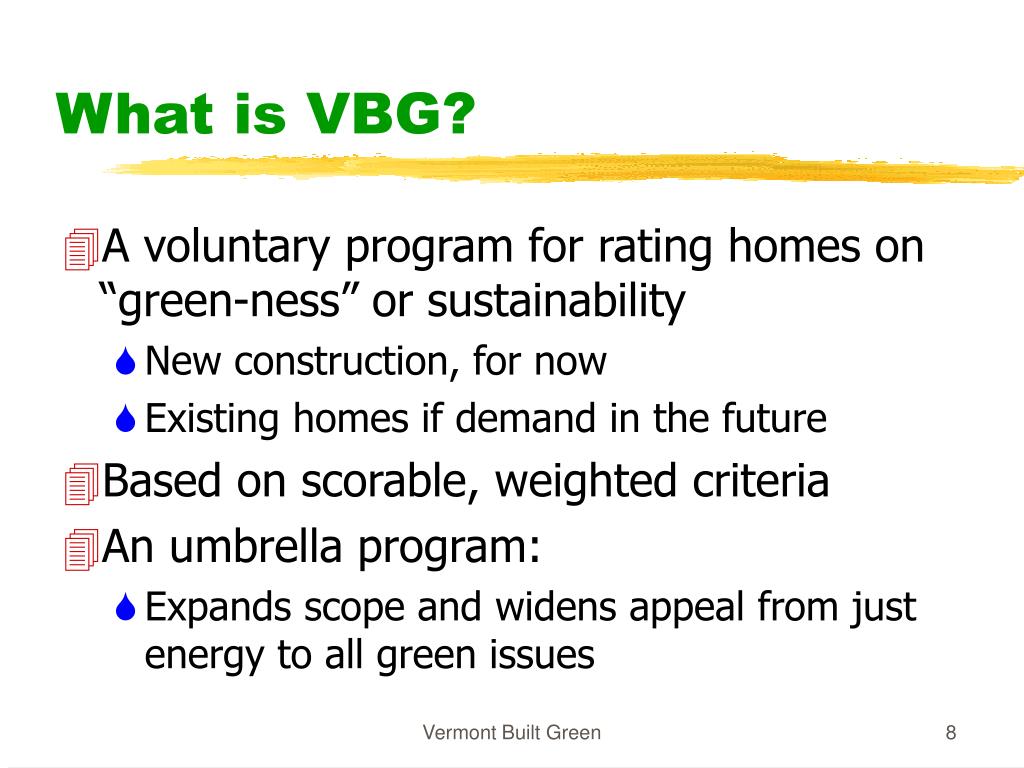 What is VBG?

A voluntary program for rating homes on “green-ness” or sustainability

New construction, for now

Existing homes if demand in the future

Based on scorable, weighted criteria

An umbrella program:

Expands scope and widens appeal from just energy to all green issues

Vermont Built Green

8